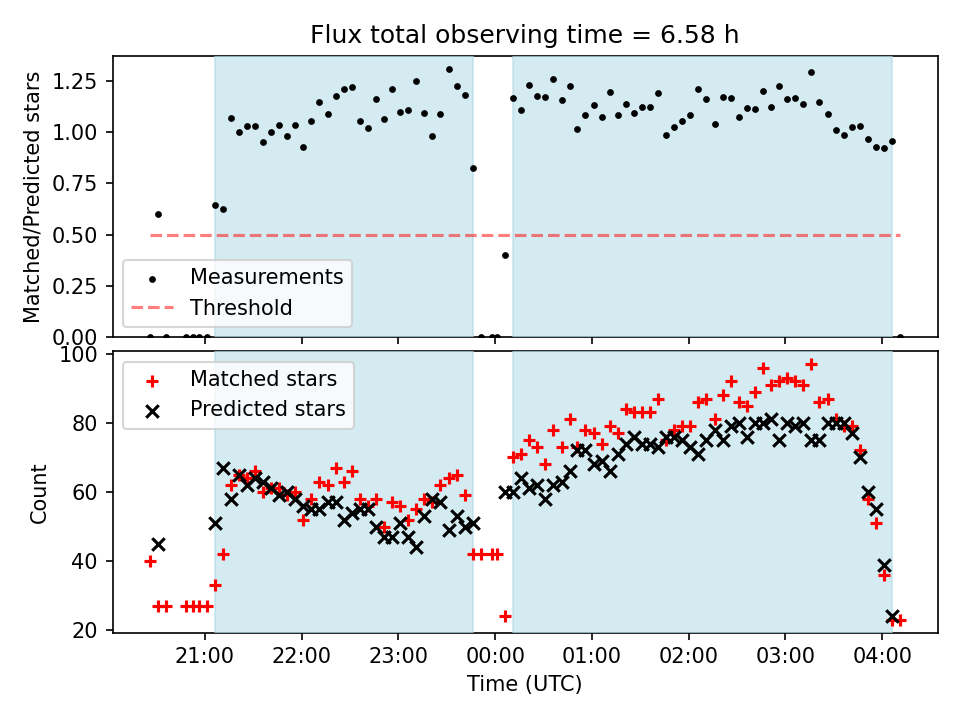 Flux total observing time = 6.58 h

Matched/Predicted stars

1.25
1.00
0.75
0.50
0.25
0.00

Measurements
Threshold

Count

100
80
60
40
20

Matched stars
Predicted stars

21:00
22:00
23:00
00:00
01:00
02:00
03:00
04:00

Time (UTC)